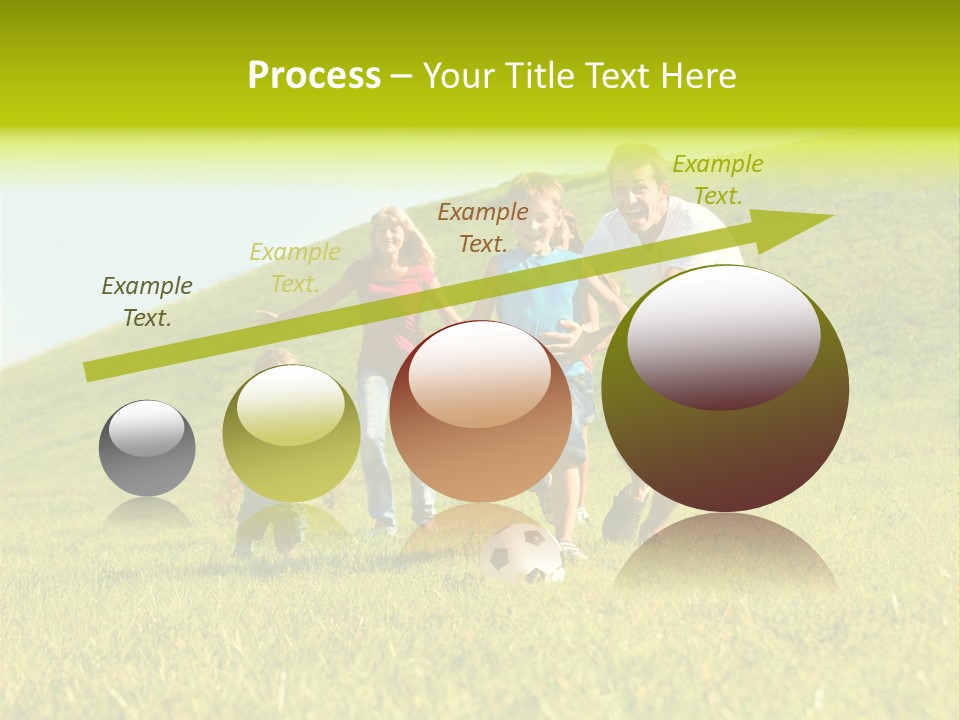 Process – Your Title Text Here

Example Text.

Example Text.

Example Text.

Example Text.